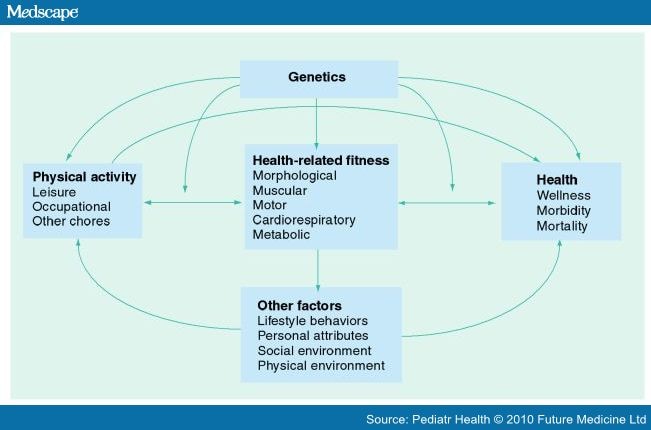 Medscape

Genetics

Physical activity
Leisure
Occupational
Other chores

Health-related fitness
Morphological
Muscular
Motor
Cardiorespiratory
Metabolic

Health
Wellness
Morbidity
Mortality

Other factors
Lifestyle behaviors
Personal attributes
Social environment
Physical environment

Source: Pediatr Health © 2010 Future Medicine Ltd